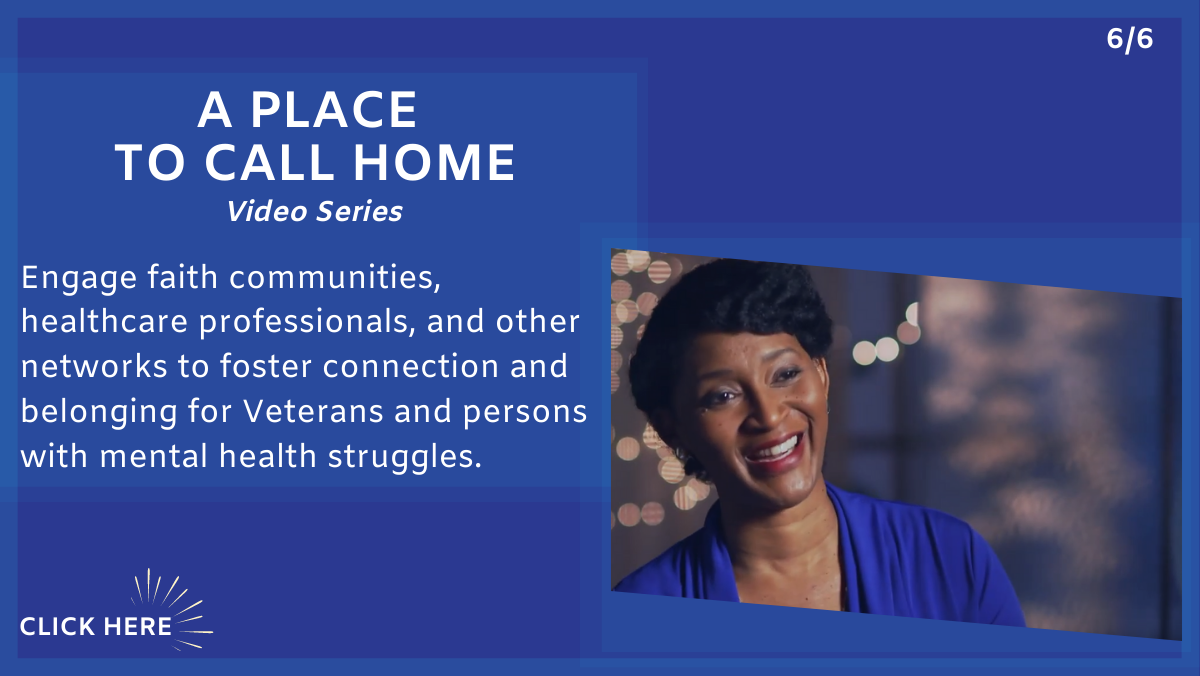 6/6

A PLACE TO CALL HOME
Video Series

Engage faith communities, healthcare professionals, and other networks to foster connection and belonging for Veterans and persons with mental health struggles.

CLICK HERE